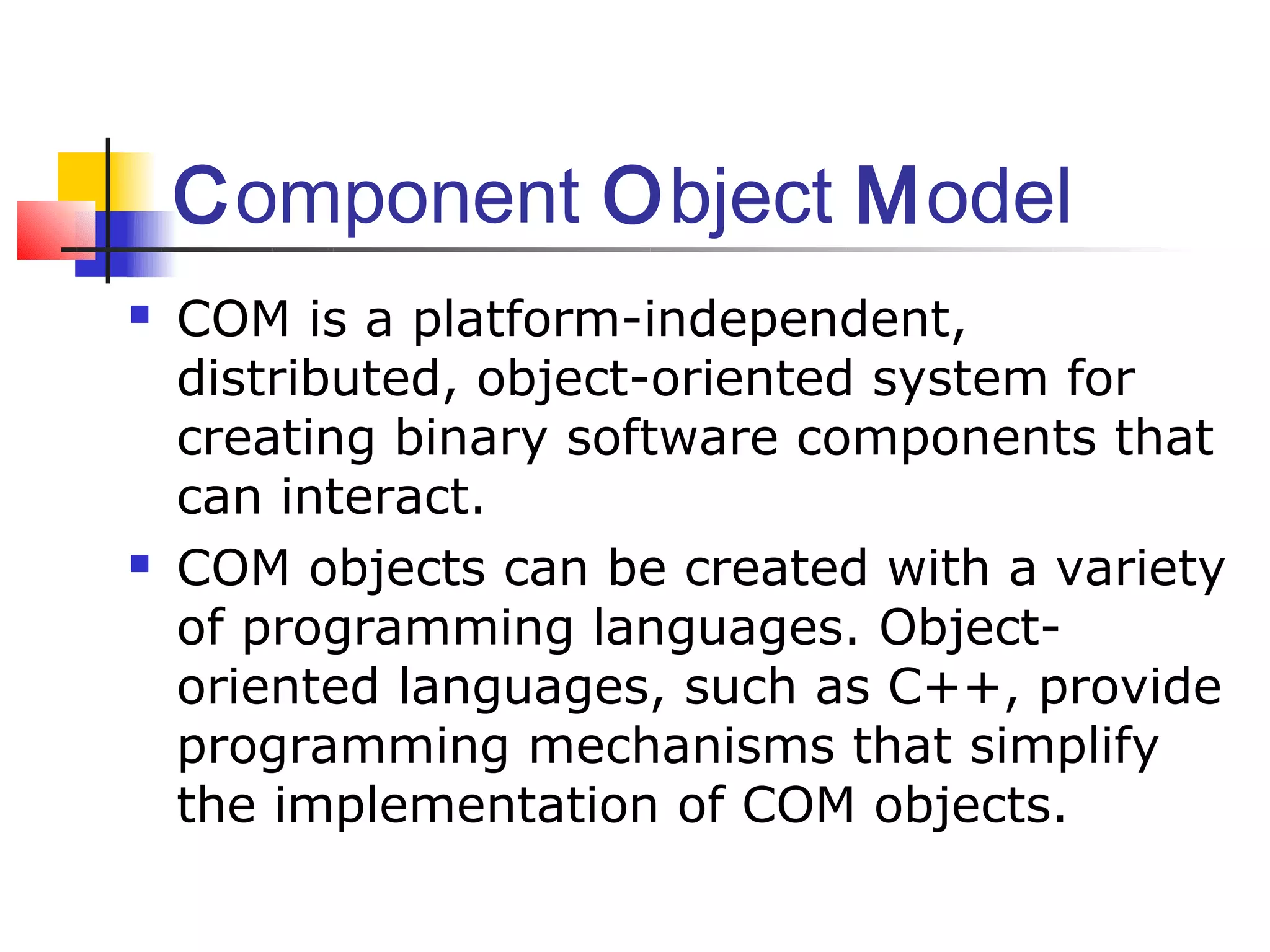 Component Object Model

- COM is a platform-independent, distributed, object-oriented system for creating binary software components that can interact.
- COM objects can be created with a variety of programming languages. Object-oriented languages, such as C++, provide programming mechanisms that simplify the implementation of COM objects.